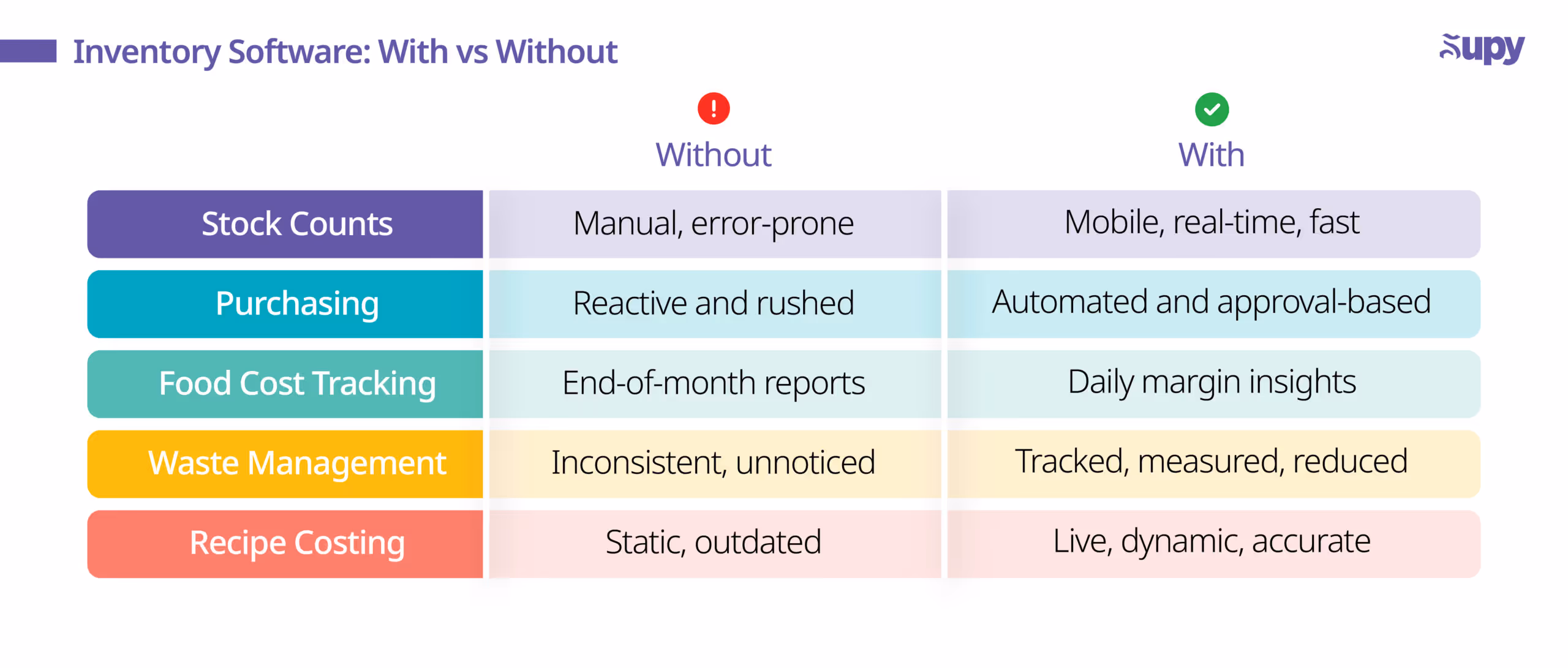 Inventory Software: With vs Without

Supy

|  | Without | With |
|---|---|---|
| Stock Counts | Manual, error-prone | Mobile, real-time, fast |
| Purchasing | Reactive and rushed | Automated and approval-based |
| Food Cost Tracking | End-of-month reports | Daily margin insights |
| Waste Management | Inconsistent, unnoticed | Tracked, measured, reduced |
| Recipe Costing | Static, outdated | Live, dynamic, accurate |